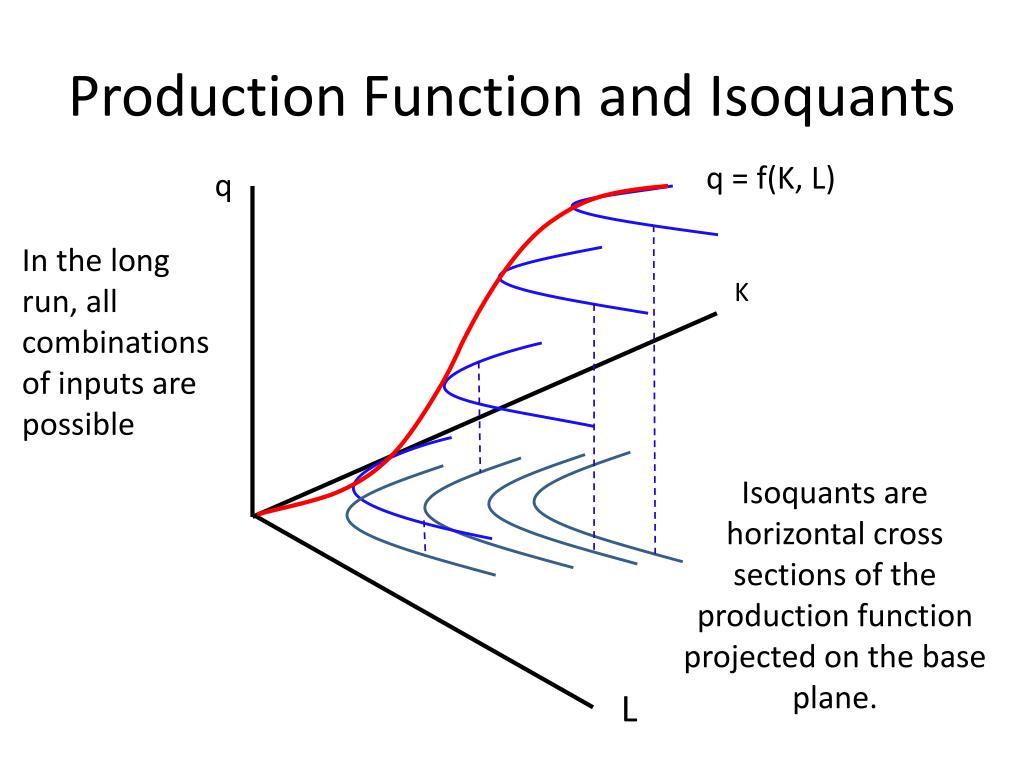 Production Function and Isoquants

q

q = f(K, L)

In the long run, all combinations of inputs are possible

K

Isoquants are horizontal cross sections of the production function projected on the base plane.

L